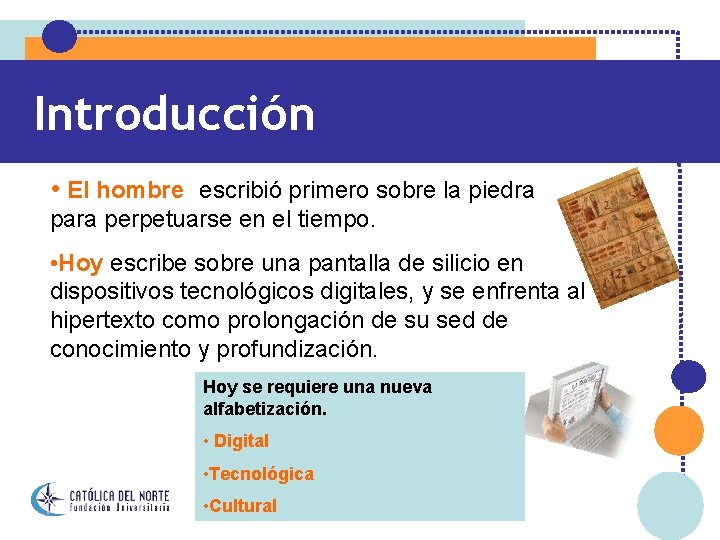 Introducción

• El hombre escribió primero sobre la piedra para perpetuarse en el tiempo.

•Hoy escribe sobre una pantalla de silicio en dispositivos tecnológicos digitales, y se enfrenta al hipertexto como prolongación de su sed de conocimiento y profundización.

Hoy se requiere una nueva alfabetización.

• Digital

•Tecnológica

•Cultural

CATÓLICA DEL NORTE
Fundación Universitaria